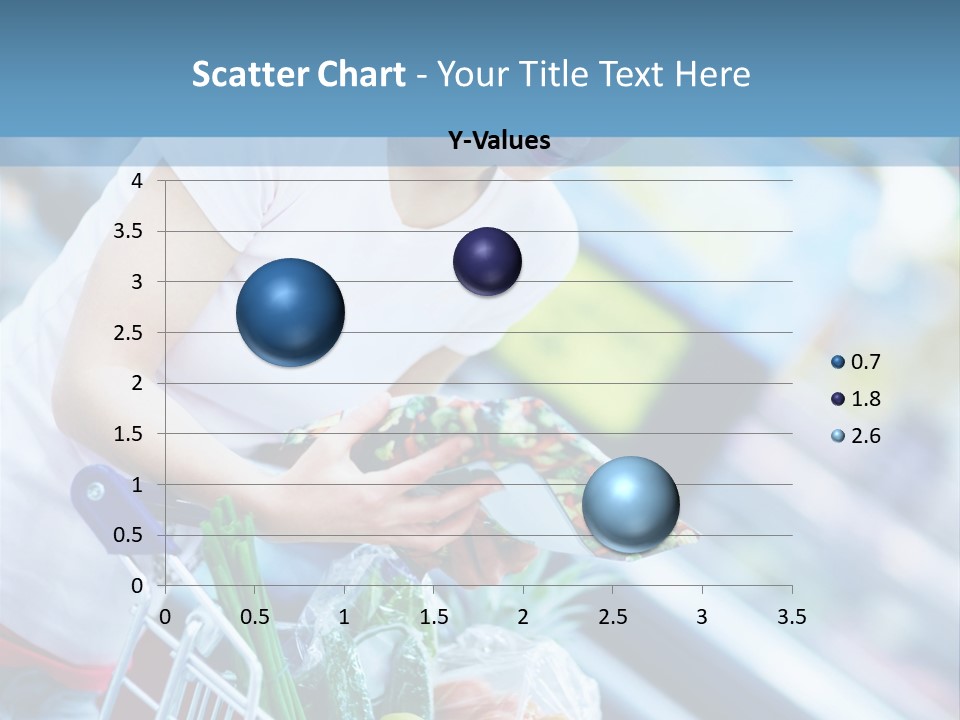 Scatter Chart - Your Title Text Here

Y-Values

4
3.5
3
2.5
2
1.5
1
0.5
0

0 0.5 1 1.5 2 2.5 3 3.5

0.7
1.8
2.6